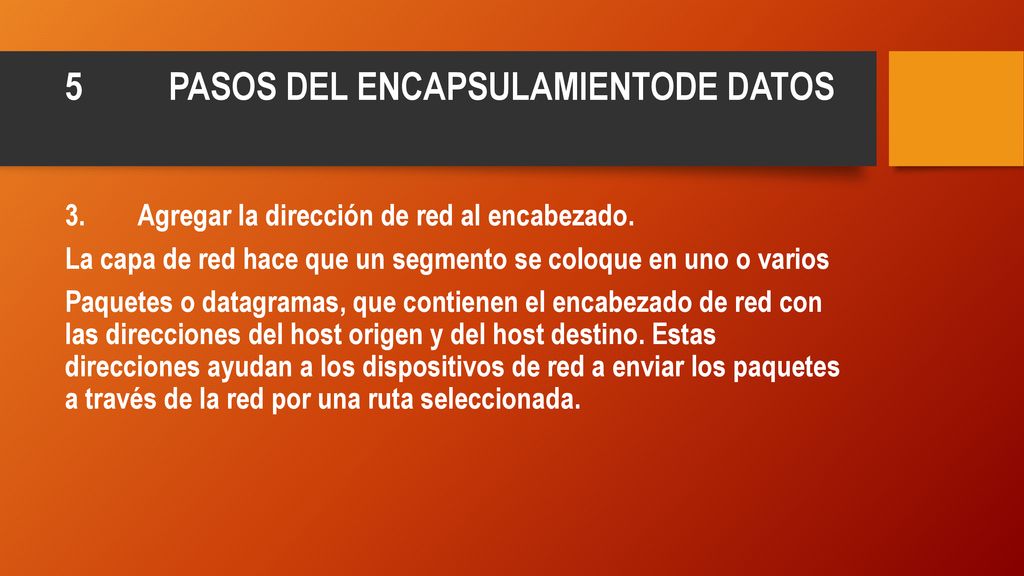 5 PASOS DEL ENCAPSULAMIENTODE DATOS

3. Agregar la dirección de red al encabezado.

La capa de red hace que un segmento se coloque en uno o varios

Paquetes o datagramas, que contienen el encabezado de red con las direcciones del host origen y del host destino. Estas direcciones ayudan a los dispositivos de red a enviar los paquetes a través de la red por una ruta seleccionada.